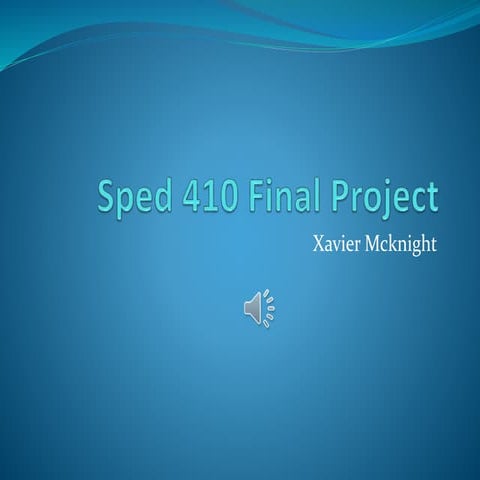 Sped 410 Final Project

Xavier Mcknight